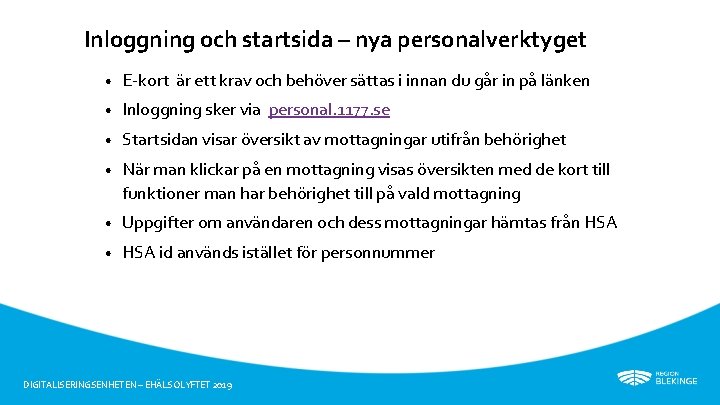 Inloggning och startsida – nya personalverktyget

• E-kort är ett krav och behöver sättas i innan du går in på länken
• Inloggning sker via personal.1177.se
• Startsidan visar översikt av mottagningar utifrån behörighet
• När man klickar på en mottagning visas översikten med de kort till funktioner man har behörighet till på vald mottagning
• Uppgifter om användaren och dess mottagningar hämtas från HSA
• HSA id används istället för personnummer

DIGITALISERINGSENHETEN – EHÄLSOLYFTET 2019

REGION BLEKINGE